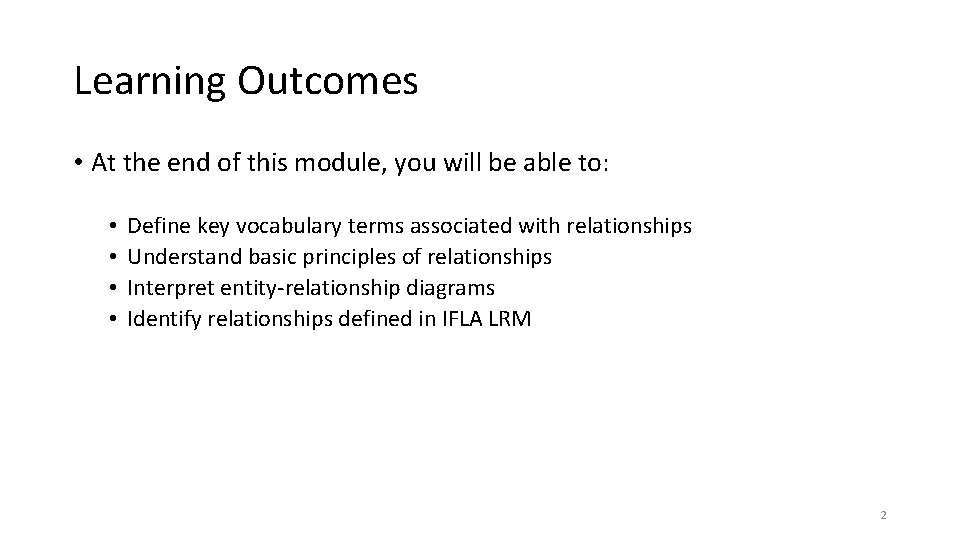 Learning Outcomes

• At the end of this module, you will be able to:

• Define key vocabulary terms associated with relationships
• Understand basic principles of relationships
• Interpret entity-relationship diagrams
• Identify relationships defined in IFLA LRM

2